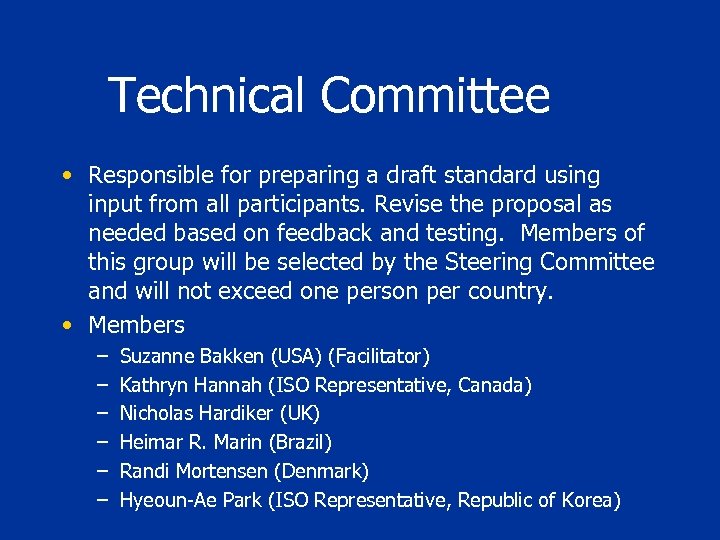 Technical Committee

• Responsible for preparing a draft standard using input from all participants. Revise the proposal as needed based on feedback and testing. Members of this group will be selected by the Steering Committee and will not exceed one person per country.

• Members
– Suzanne Bakken (USA) (Facilitator)
– Kathryn Hannah (ISO Representative, Canada)
– Nicholas Hardiker (UK)
– Heimar R. Marin (Brazil)
– Randi Mortensen (Denmark)
– Hyeoun-Ae Park (ISO Representative, Republic of Korea)